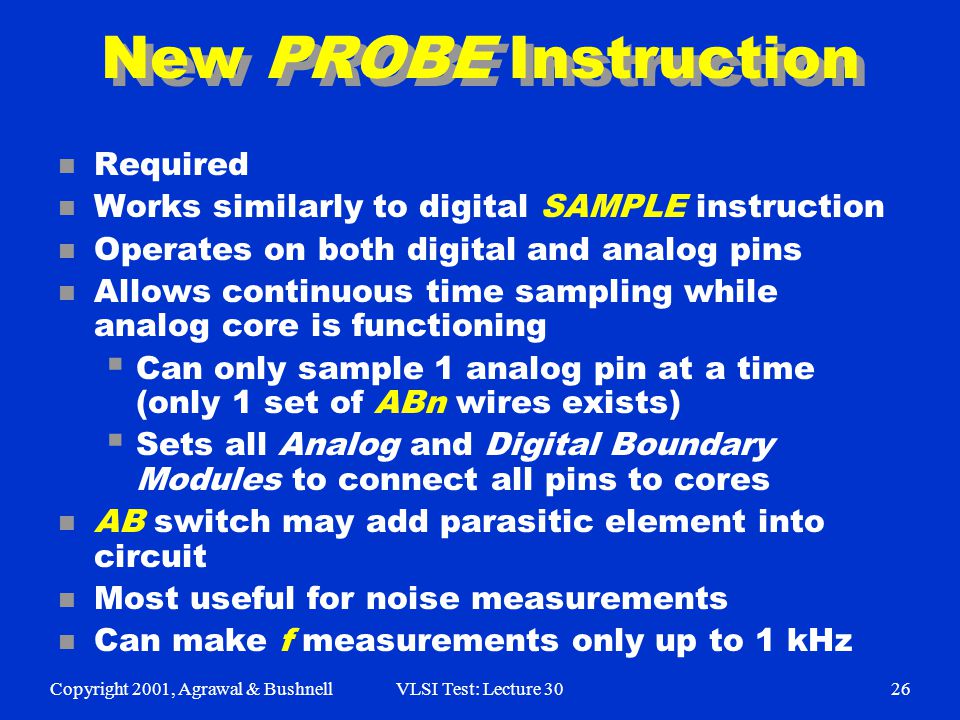 New PROBE Instruction

- Required
- Works similarly to digital SAMPLE instruction
- Operates on both digital and analog pins
- Allows continuous time sampling while analog core is functioning
  - Can only sample 1 analog pin at a time (only 1 set of ABn wires exists)
  - Sets all Analog and Digital Boundary Modules to connect all pins to cores
- AB switch may add parasitic element into circuit
- Most useful for noise measurements
- Can make f measurements only up to 1 kHz

Copyright 2001, Agrawal & Bushnell VLSI Test: Lecture 30 26